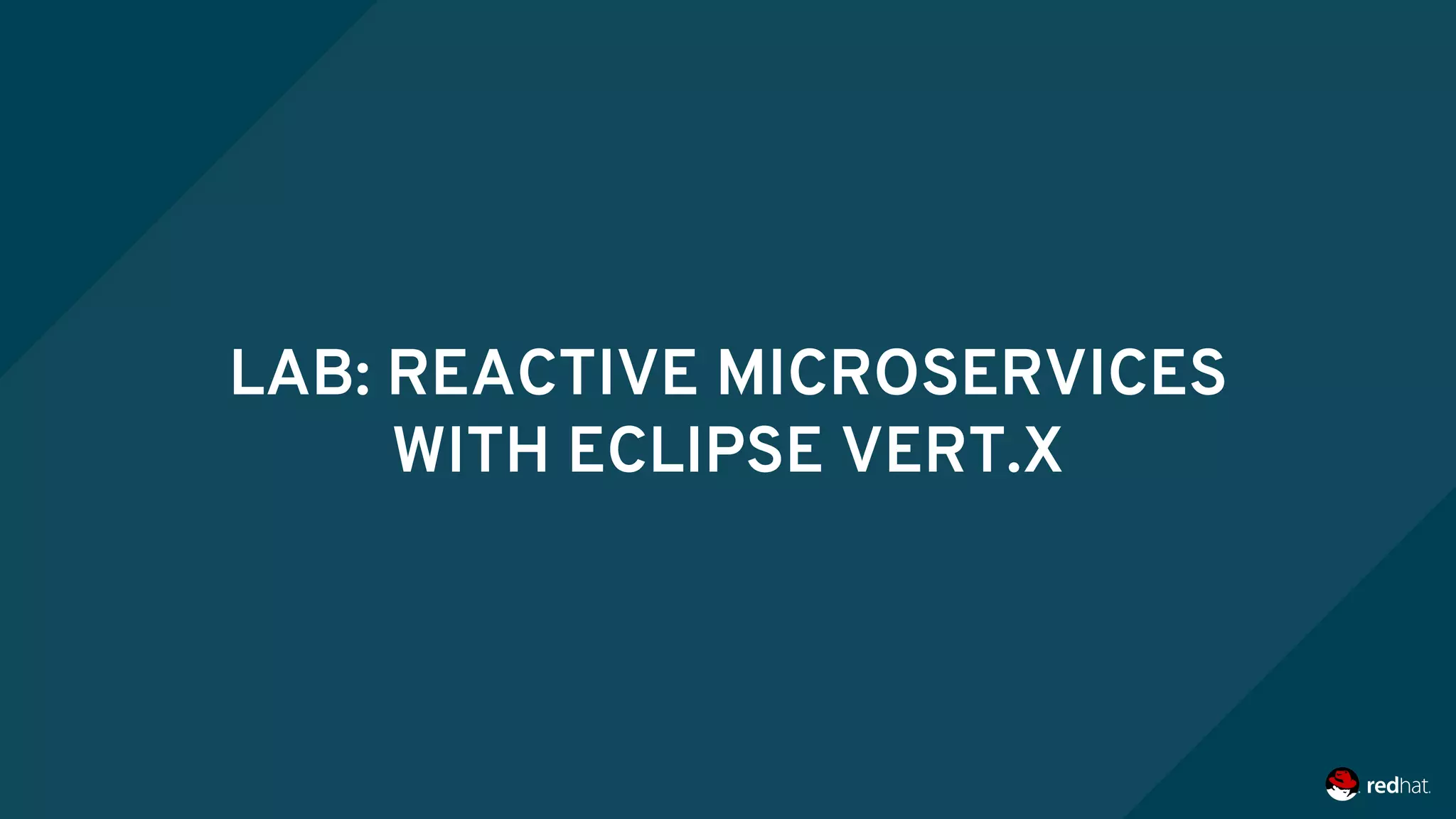 LAB: REACTIVE MICROSERVICES WITH ECLIPSE VERT.X

redhat.